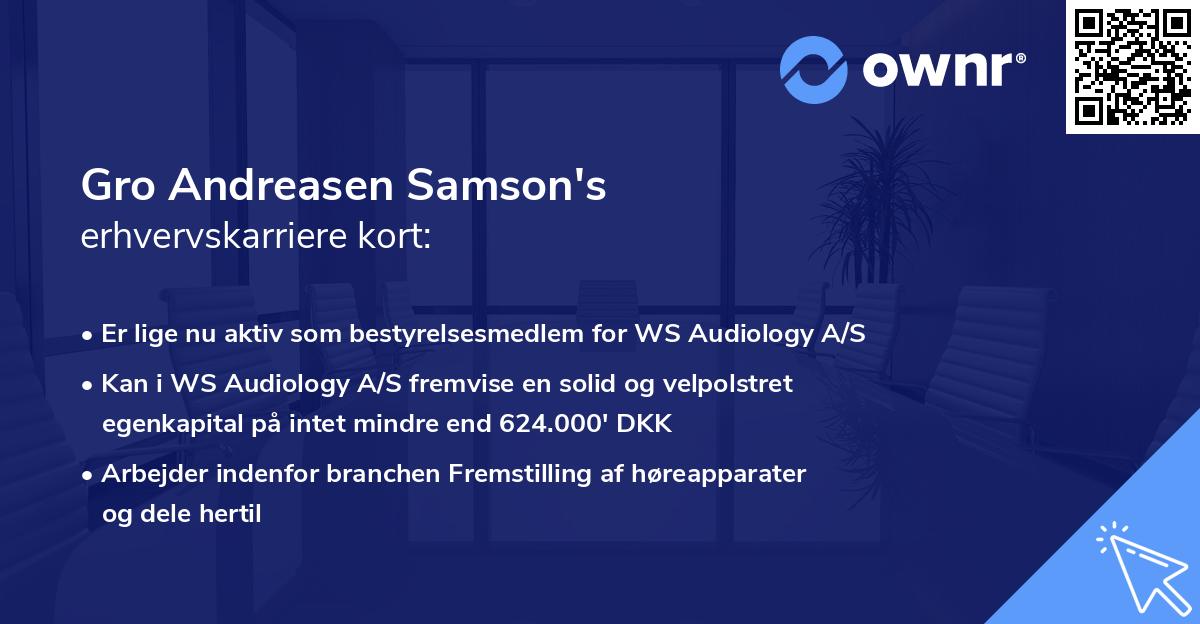 ownr®

Gro Andreasen Samson's
erhvervskarriere kort:

• Er lige nu aktiv som bestyrelsesmedlem for WS Audiology A/S
• Kan i WS Audiology A/S fremvise en solid og velpolstret egenkapital på intet mindre end 624.000' DKK
• Arbejder indenfor branchen Fremstilling af høreapparater og dele hertil